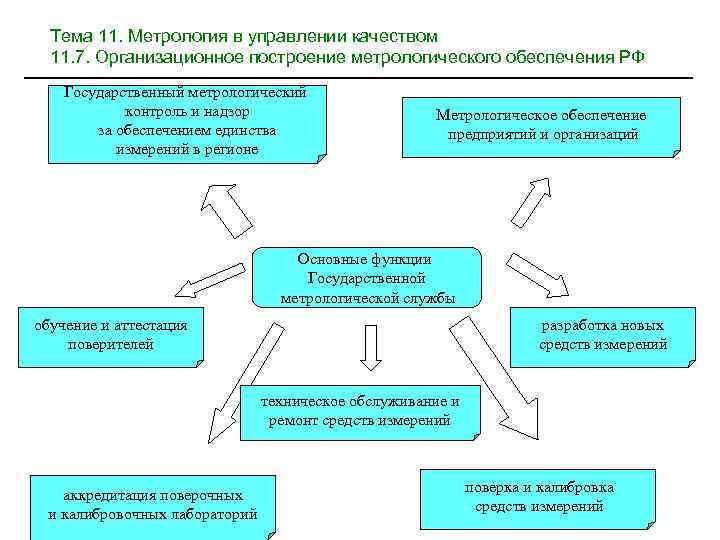 Тема 11. Метрология в управлении качеством
11.7. Организационное построение метрологического обеспечения РФ

Государственный метрологический контроль и надзор за обеспечением единства измерений в регионе

Метрологическое обеспечение предприятий и организаций

Основные функции Государственной метрологической службы

обучение и аттестация поверителей

разработка новых средств измерений

техническое обслуживание и ремонт средств измерений

аккредитация поверочных и калибровочных лабораторий

поверка и калибровка средств измерений